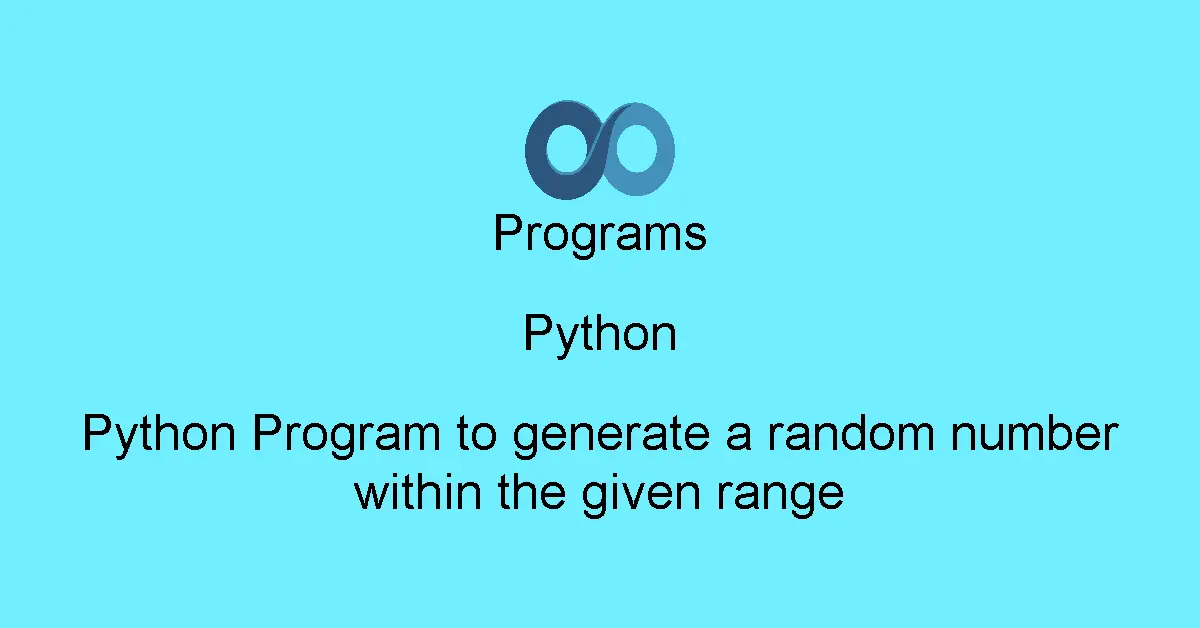 Programs

Python

Python Program to generate a random number within the given range